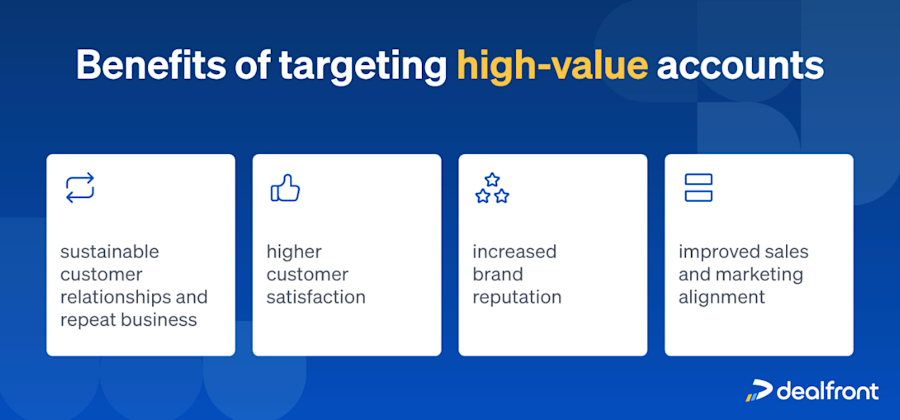 Benefits of targeting high-value accounts

sustainable customer relationships and repeat business

higher customer satisfaction

increased brand reputation

improved sales and marketing alignment

dealfront